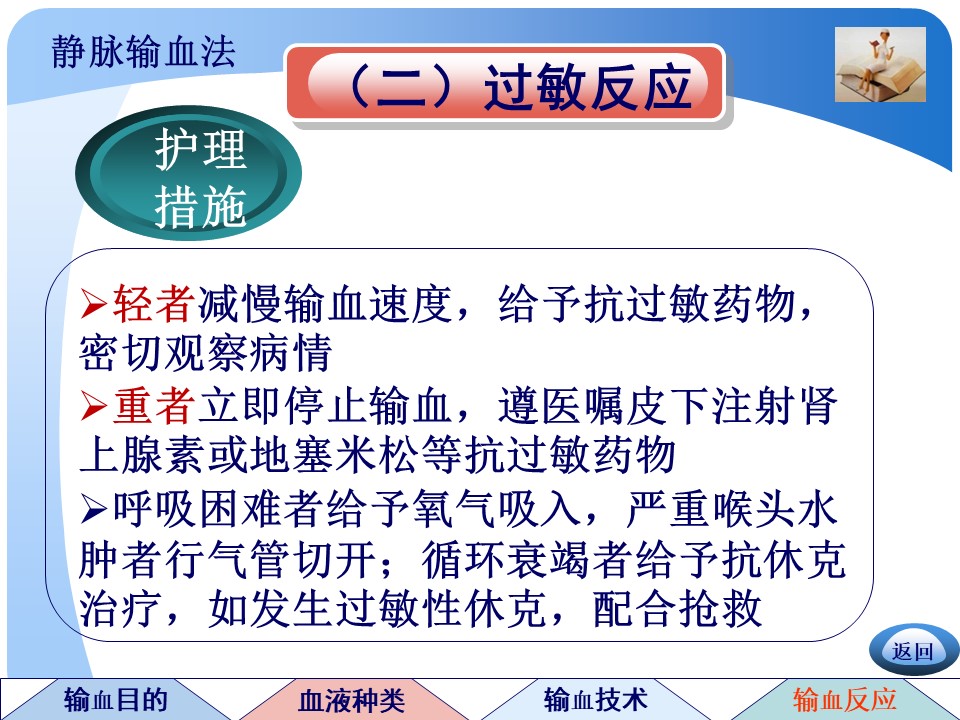 静脉输血法

（二）过敏反应

护理措施

➢轻者减慢输血速度，给予抗过敏药物，密切观察病情

➢重者立即停止输血，遵医嘱皮下注射肾上腺素或地塞米松等抗过敏药物

➢呼吸困难者给予氧气吸入，严重喉头水肿者行气管切开；循环衰竭者给予抗休克治疗，如发生过敏性休克，配合抢救

返回

输血目的 血液种类 输血技术 输血反应